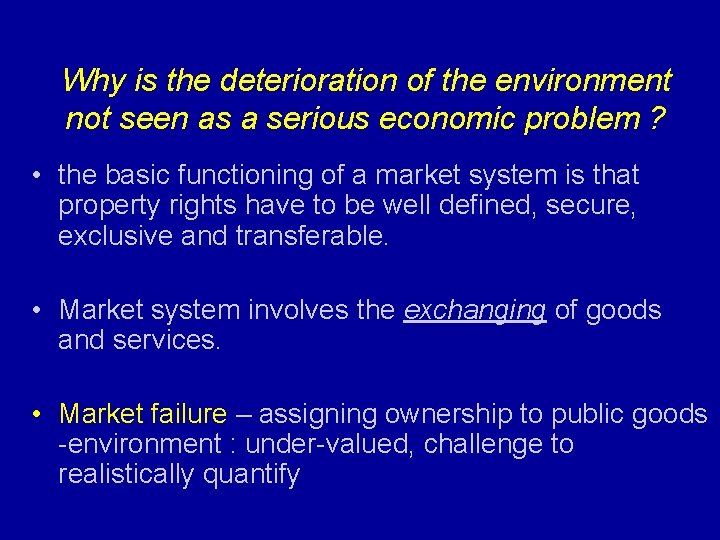 Why is the deterioration of the environment not seen as a serious economic problem ?

• the basic functioning of a market system is that property rights have to be well defined, secure, exclusive and transferable.

• Market system involves the exchanging of goods and services.

• Market failure – assigning ownership to public goods -environment : under-valued, challenge to realistically quantify